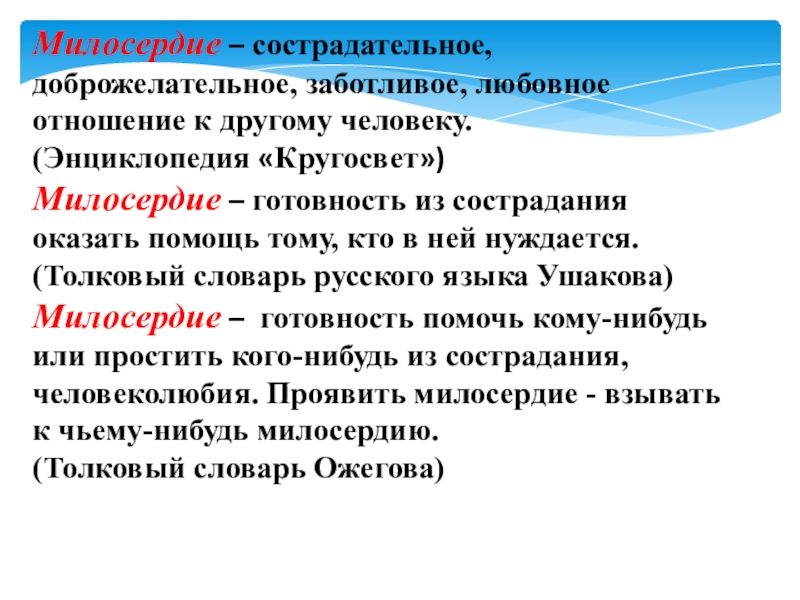 Милосердие – сострадательное, доброжелательное, заботливое, любовное отношение к другому человеку. (Энциклопедия «Кругосвет»)

Милосердие – готовность из сострадания оказать помощь тому, кто в ней нуждается. (Толковый словарь русского языка Ушакова)

Милосердие – готовность помочь кому-нибудь или простить кого-нибудь из сострадания, человеколюбия. Проявить милосердие - взывать к чьему-нибудь милосердию. (Толковый словарь Ожегова)